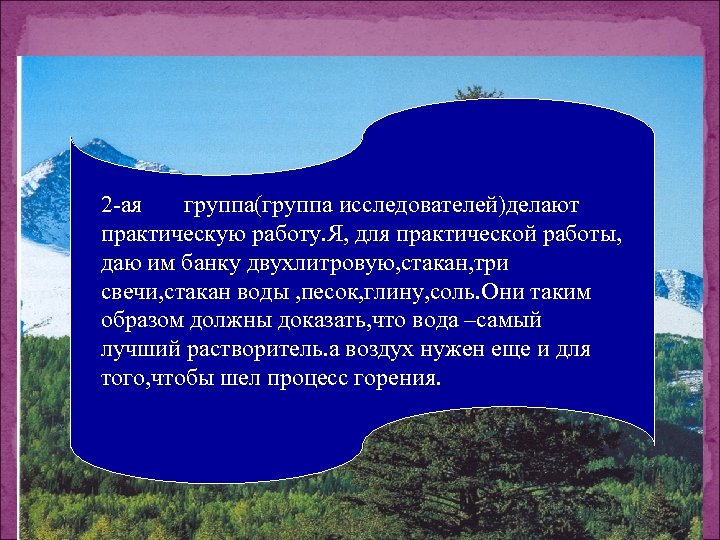 2-ая группа(группа исследователей)делают практическую работу.Я, для практической работы, даю им банку двухлитровую,стакан,три свечи,стакан воды ,песок,глину,соль.Они таким образом должны доказать,что вода –самый лучший растворитель.а воздух нужен еще и для того,чтобы шел процесс горения.